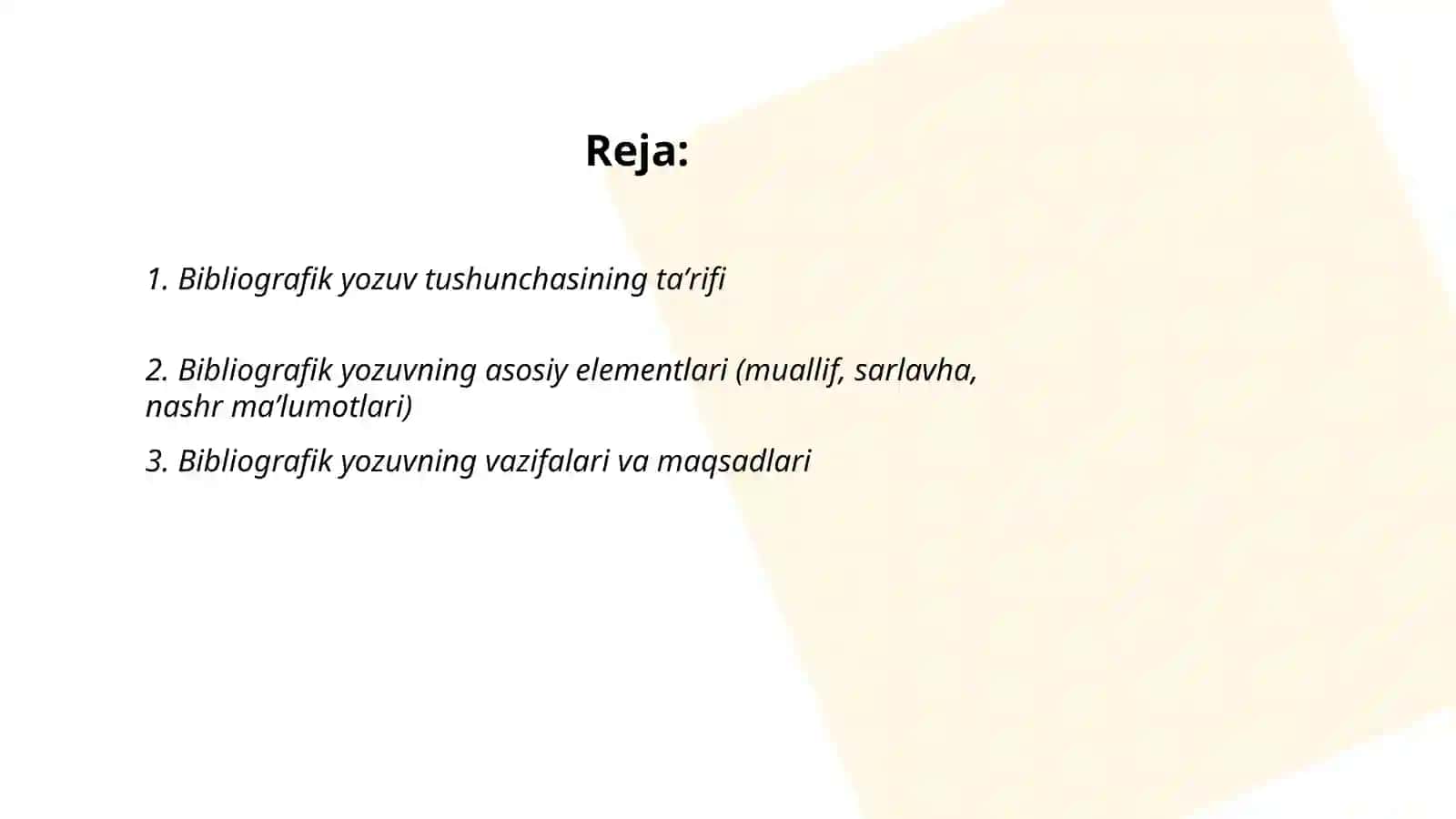 Reja:

1. Bibliografik yozuv tushunchasining ta’rifi

2. Bibliografik yozuvning asosiy elementlari (muallif, sarlavha, nashr ma’lumotlari)

3. Bibliografik yozuvning vazifalari va maqsadlari